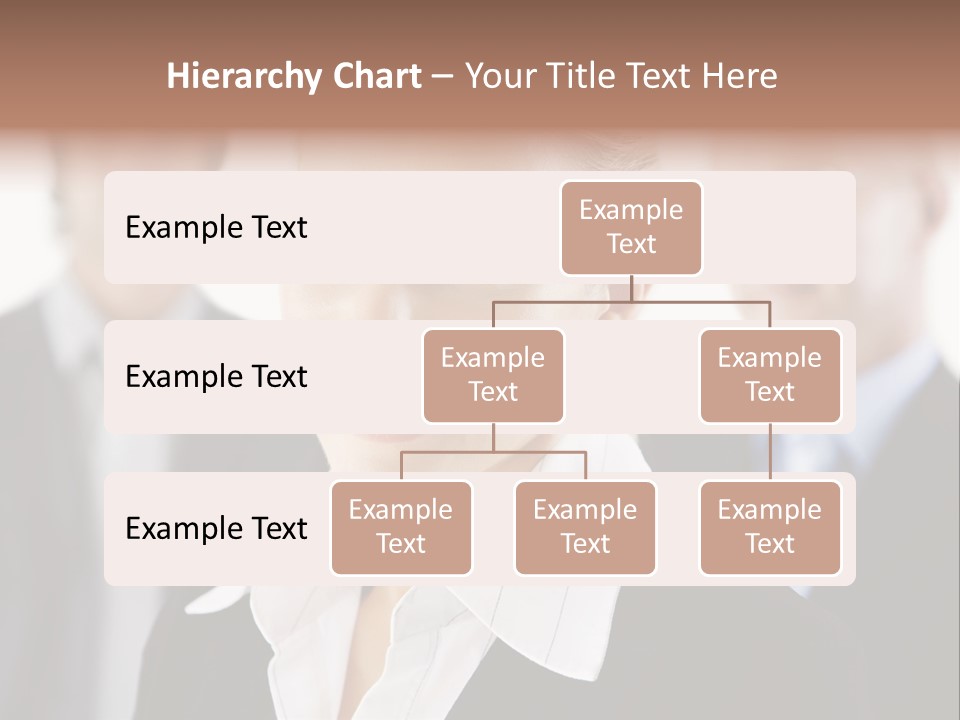 Hierarchy Chart – Your Title Text Here

Example Text

Example Text

Example Text

Example Text

Example Text

Example Text

Example Text

Example Text

Example Text